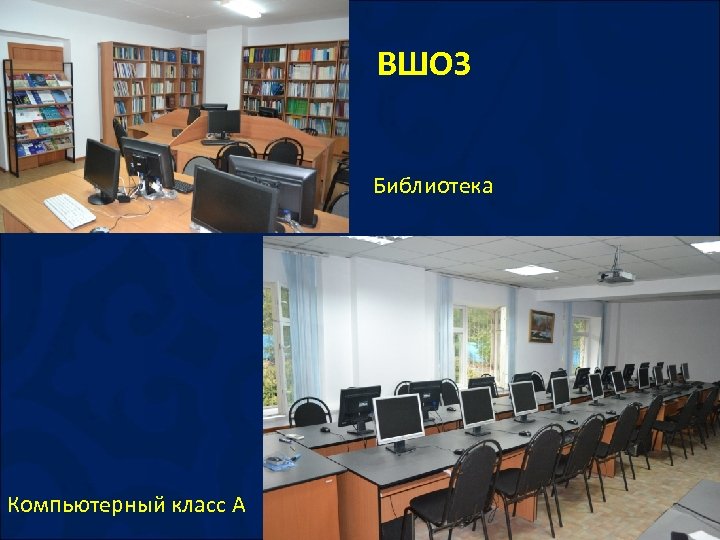 ВШОЗ

Библиотека

Компьютерный класс А